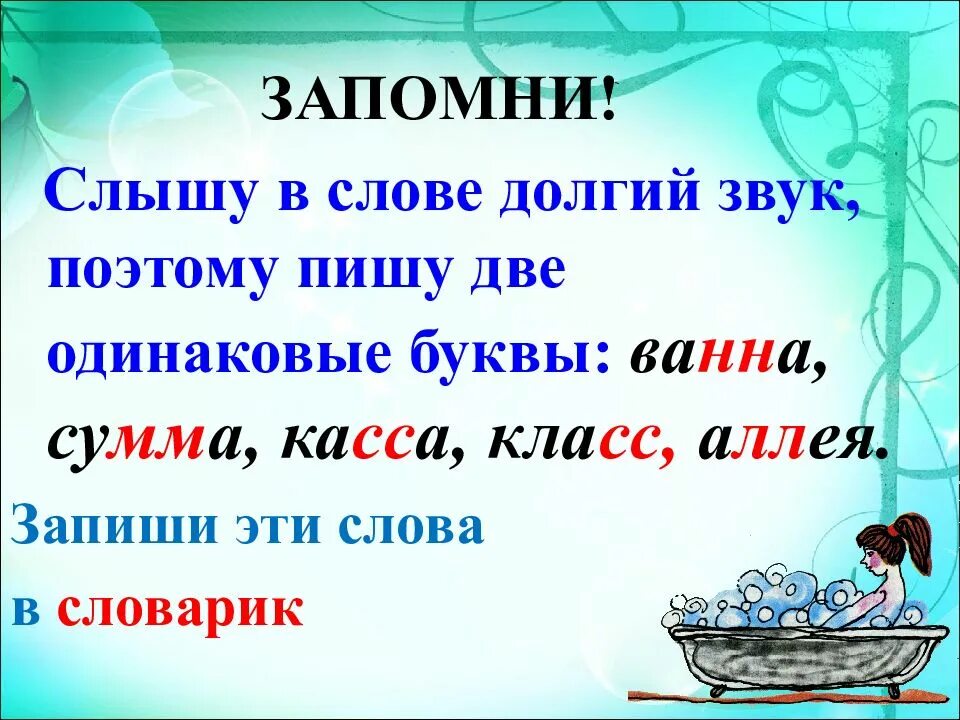 ЗАПОМНИ!

Слышу в слове долгий звук, поэтому пишу две одинаковые буквы: ванна, сумма, касса, класс, аллея.

Запиши эти слова в словарик